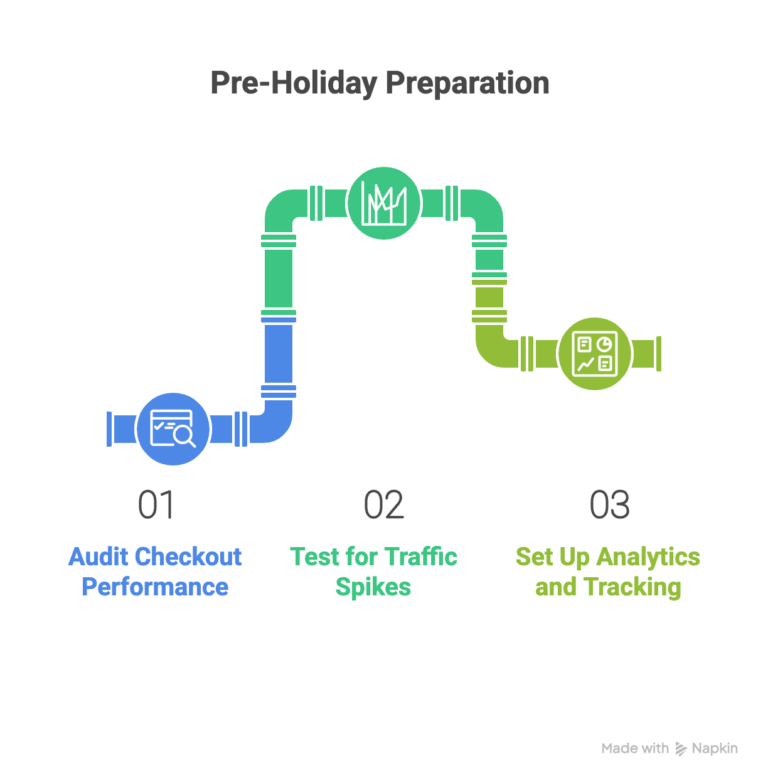 Pre-Holiday Preparation

01

Audit Checkout Performance

02

Test for Traffic Spikes

03

Set Up Analytics and Tracking

Made with Napkin